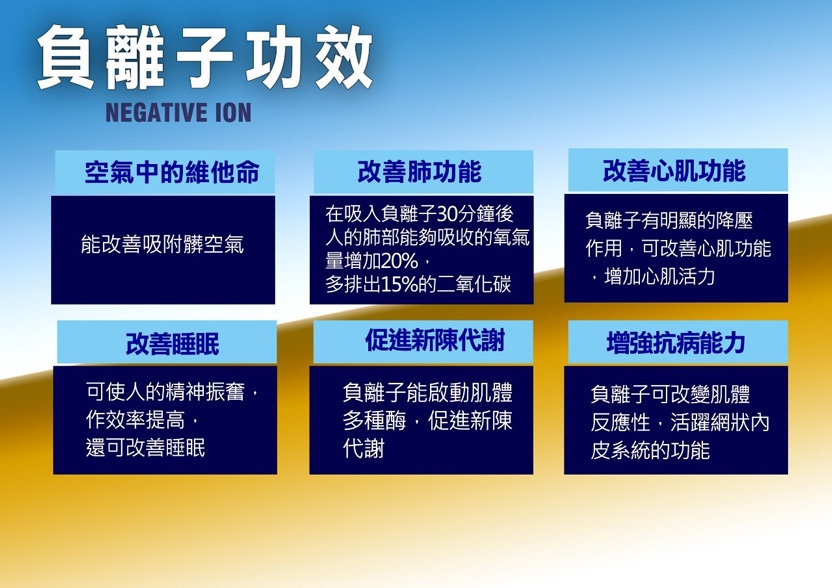 負離子功效
NEGATIVE ION

空氣中的維他命

能改善吸附髒空氣

改善肺功能

在吸入負離子30分鐘後人的肺部能夠吸收的氧氣量增加20%，多排出15%的二氧化碳

改善心肌功能

負離子有明顯的降壓作用，可改善心肌功能，增加心肌活力

改善睡眠

可使人的精神振奮，作效率提高，還可改善睡眠

促進新陳代謝

負離子能啟動肌體多種酶，促進新陳代謝

增強抗病能力

負離子可改變肌體反應性，活躍網狀內皮系統的功能